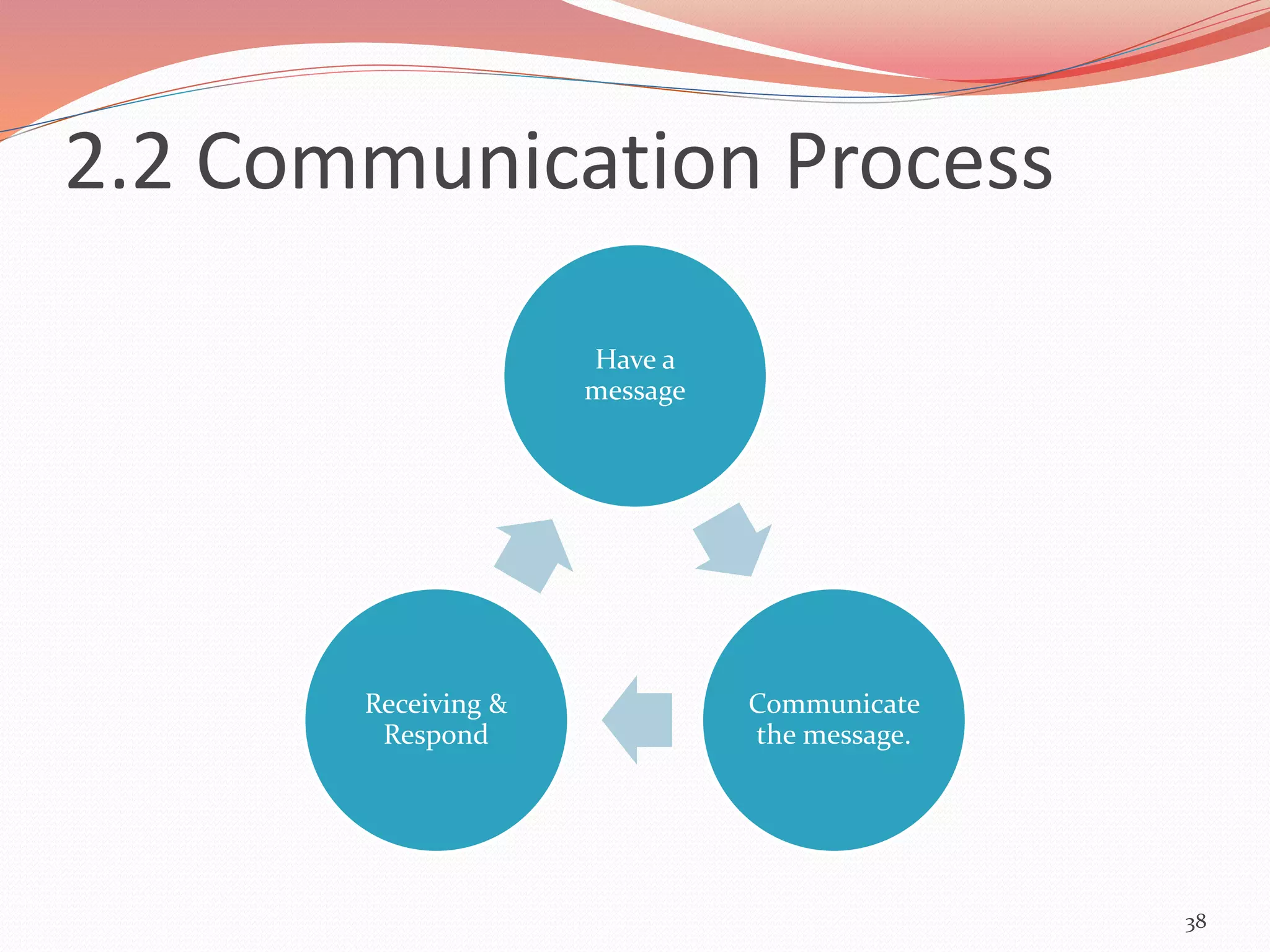 2.2 Communication Process

Have a message

Communicate the message.

Receiving & Respond

38